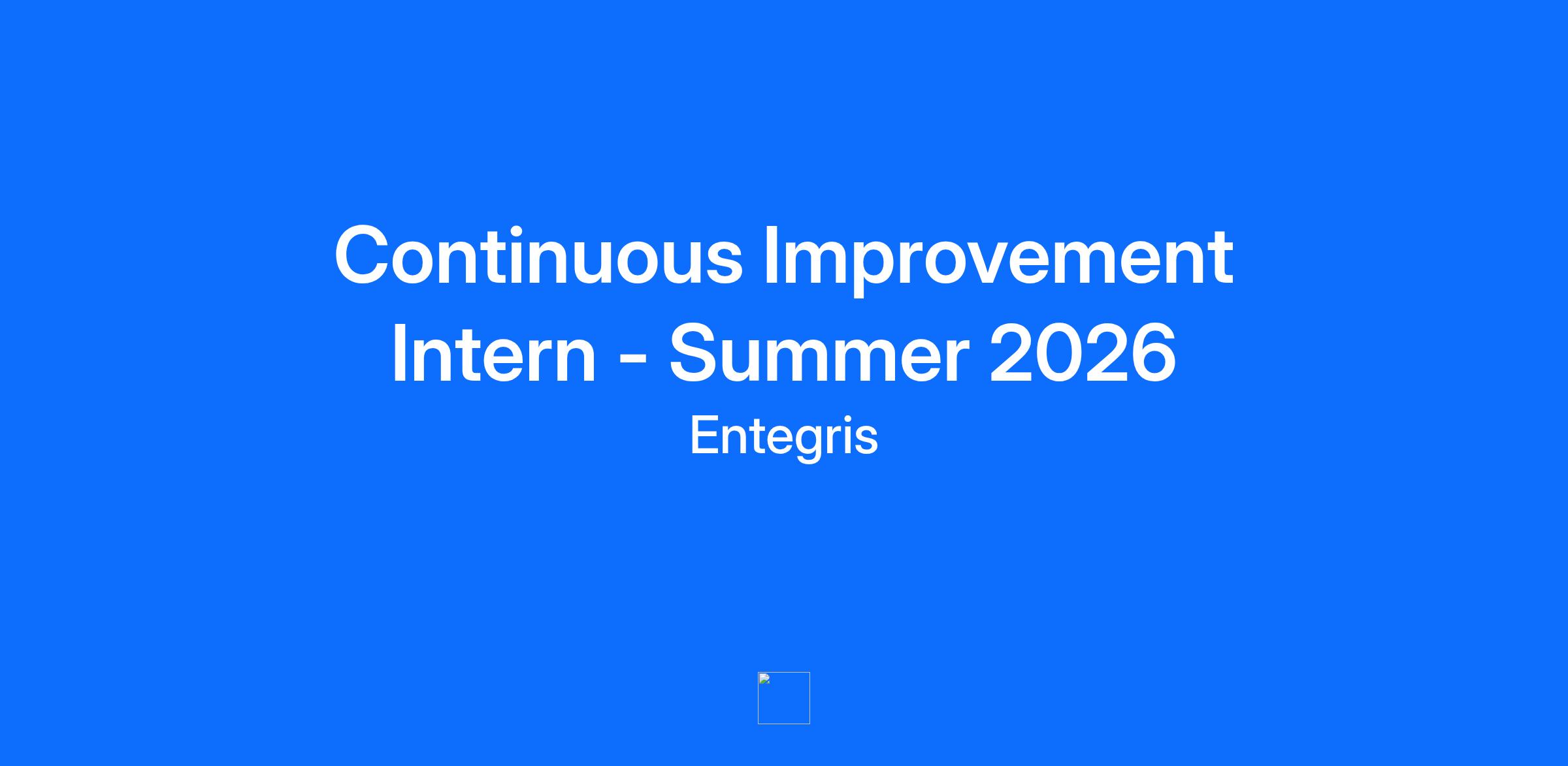 Continuous Improvement Intern - Summer 2026

Entegris